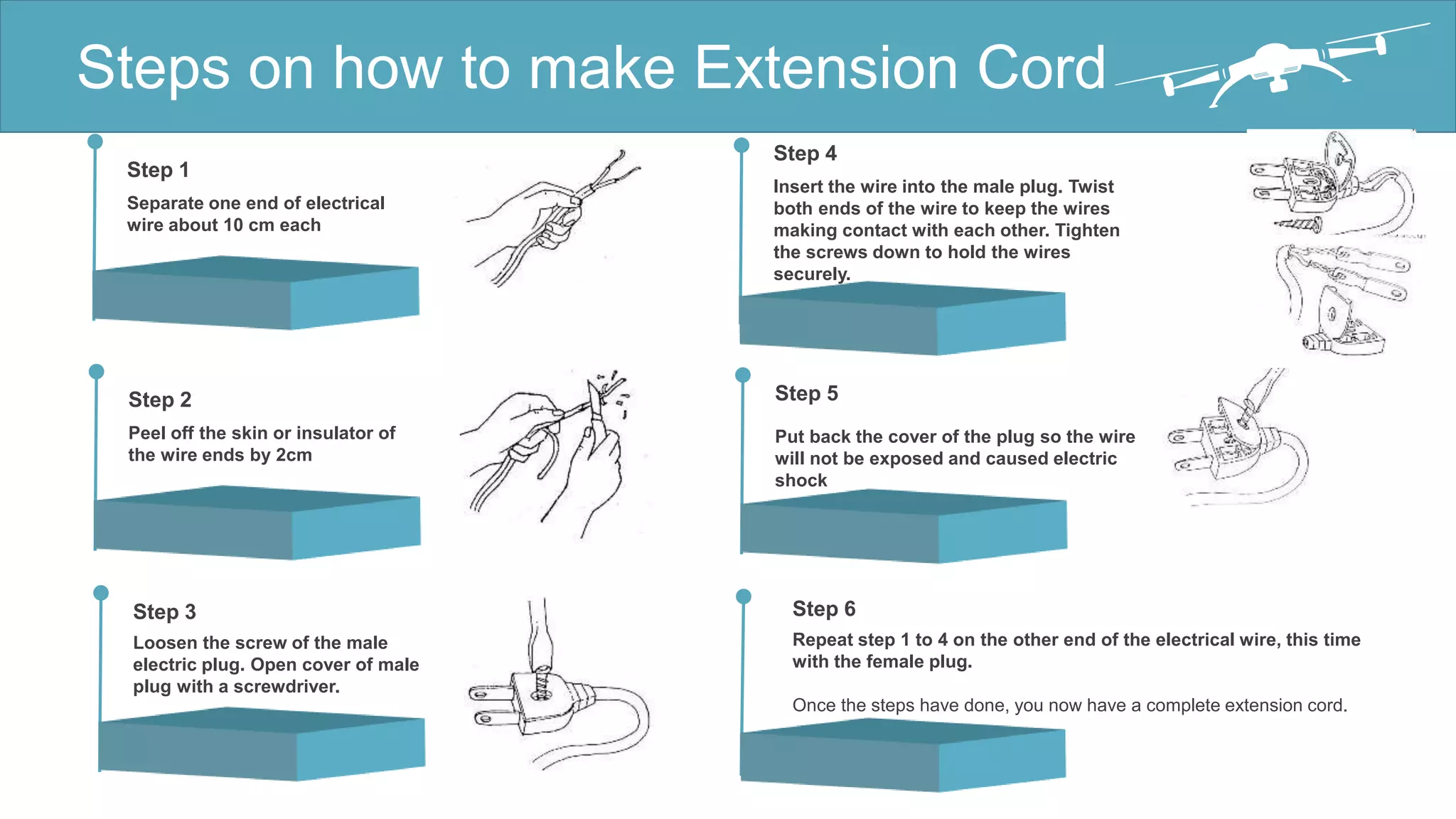 Steps on how to make Extension Cord

Step 1

Separate one end of electrical wire about 10 cm each

Step 2

Peel off the skin or insulator of the wire ends by 2cm

Step 3

Loosen the screw of the male electric plug. Open cover of male plug with a screwdriver.

Step 4

Insert the wire into the male plug. Twist both ends of the wire to keep the wires making contact with each other. Tighten the screws down to hold the wires securely.

Step 5

Put back the cover of the plug so the wire will not be exposed and caused electric shock

Step 6

Repeat step 1 to 4 on the other end of the electrical wire, this time with the female plug.

Once the steps have done, you now have a complete extension cord.